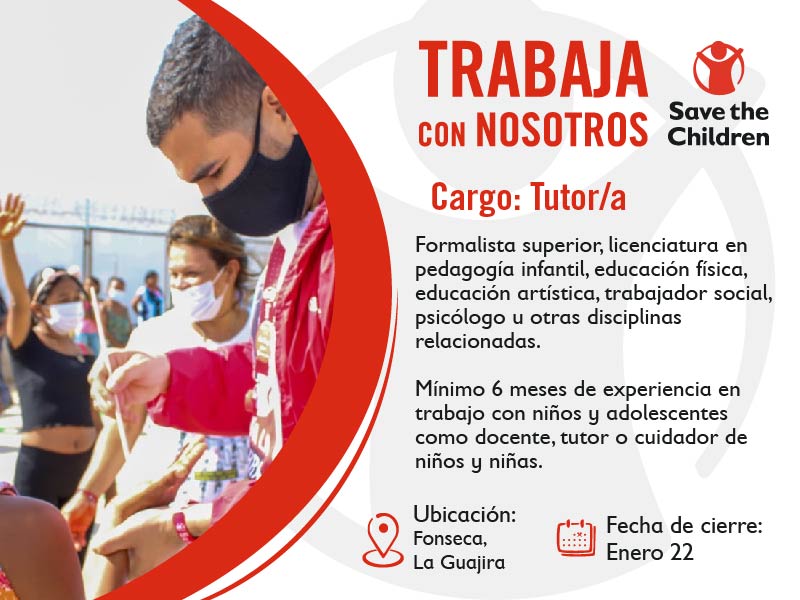 TRABAJA CON NOSOTROS

Save the Children

Cargo: Tutor/a

Formalista superior, licenciatura en pedagogía infantil, educación física, educación artística, trabajador social, psicólogo u otras disciplinas relacionadas.

Mínimo 6 meses de experiencia en trabajo con niños y adolescentes como docente, tutor o cuidador de niños y niñas.

Ubicación: Fonseca, La Guajira

Fecha de cierre: Enero 22